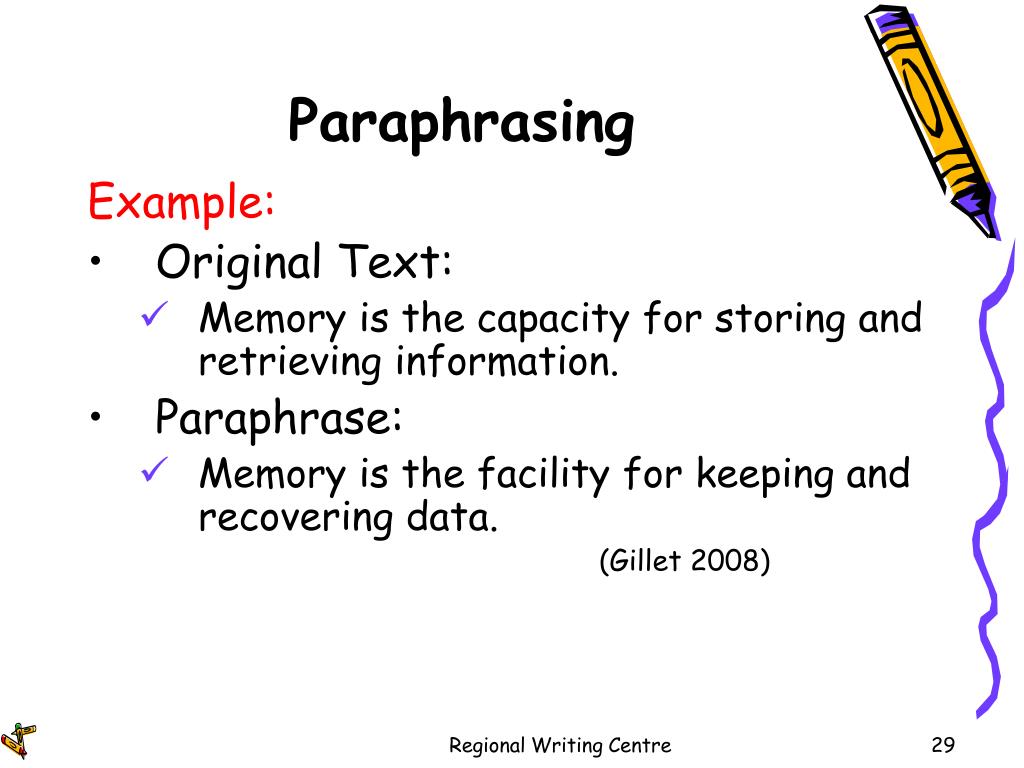 Paraphrasing

Example:

• Original Text:
  ✓ Memory is the capacity for storing and retrieving information.

• Paraphrase:
  ✓ Memory is the facility for keeping and recovering data.

(Gillet 2008)

Regional Writing Centre

29